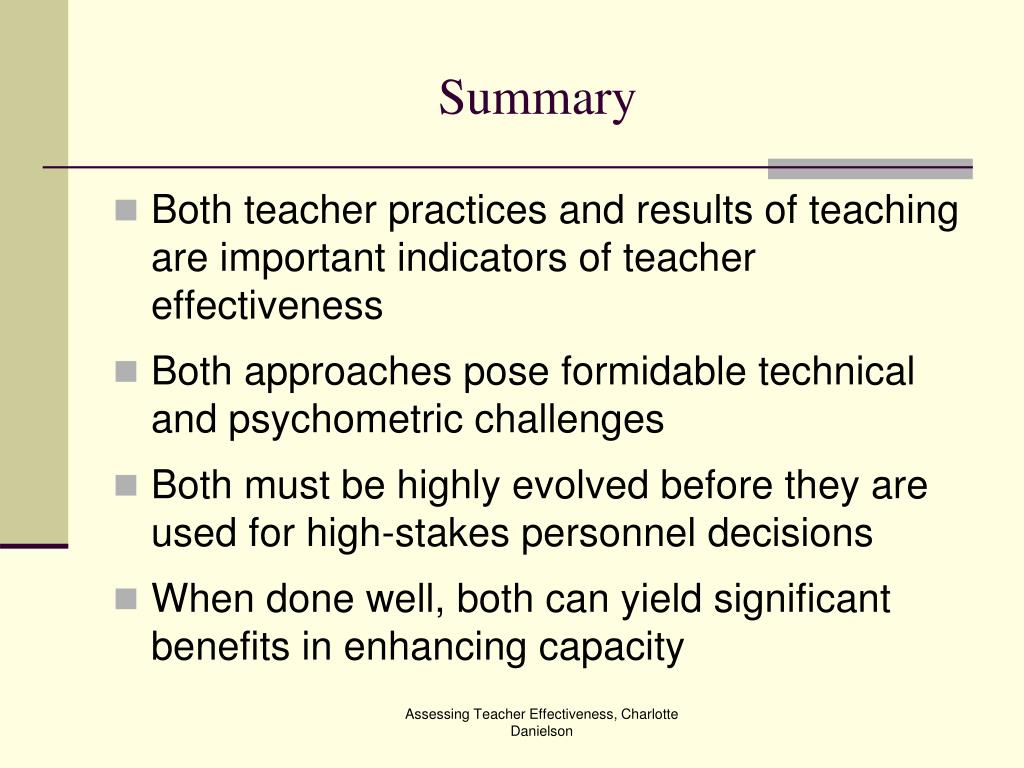 Summary

Both teacher practices and results of teaching are important indicators of teacher effectiveness

Both approaches pose formidable technical and psychometric challenges

Both must be highly evolved before they are used for high-stakes personnel decisions

When done well, both can yield significant benefits in enhancing capacity

Assessing Teacher Effectiveness, Charlotte Danielson